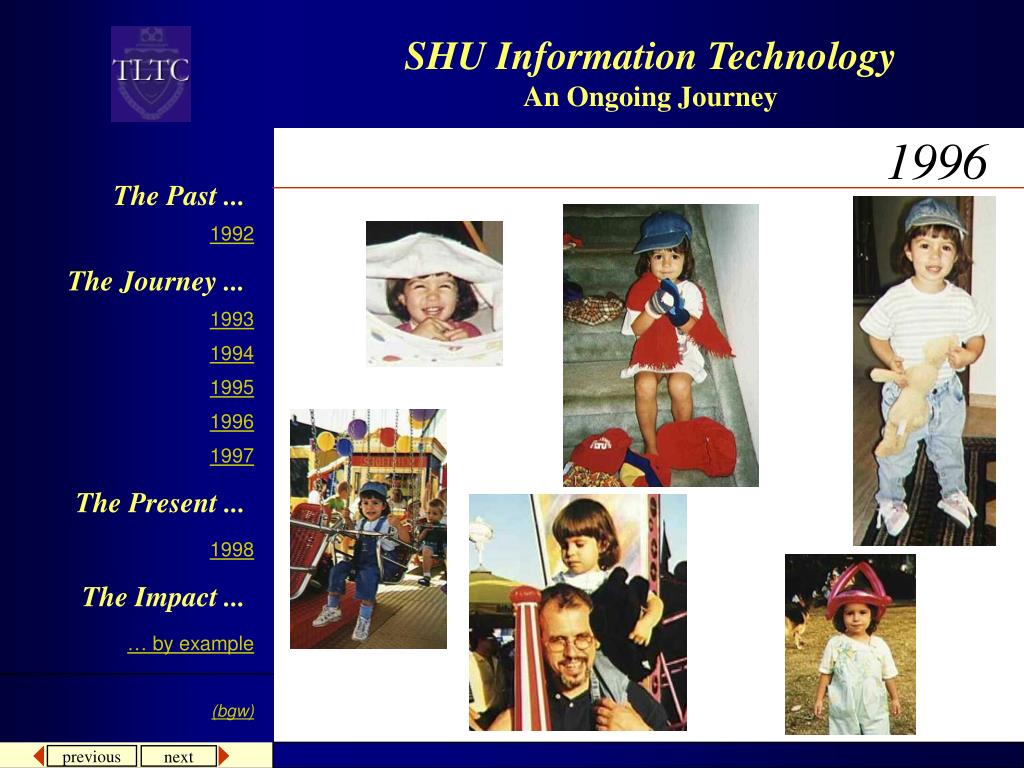 TLTC

SHU Information Technology
An Ongoing Journey

1996

The Past ...
1992

The Journey ...
1993
1994
1995
1996
1997

The Present ...
1998

The Impact ...
… by example

(bgw)

previous
next